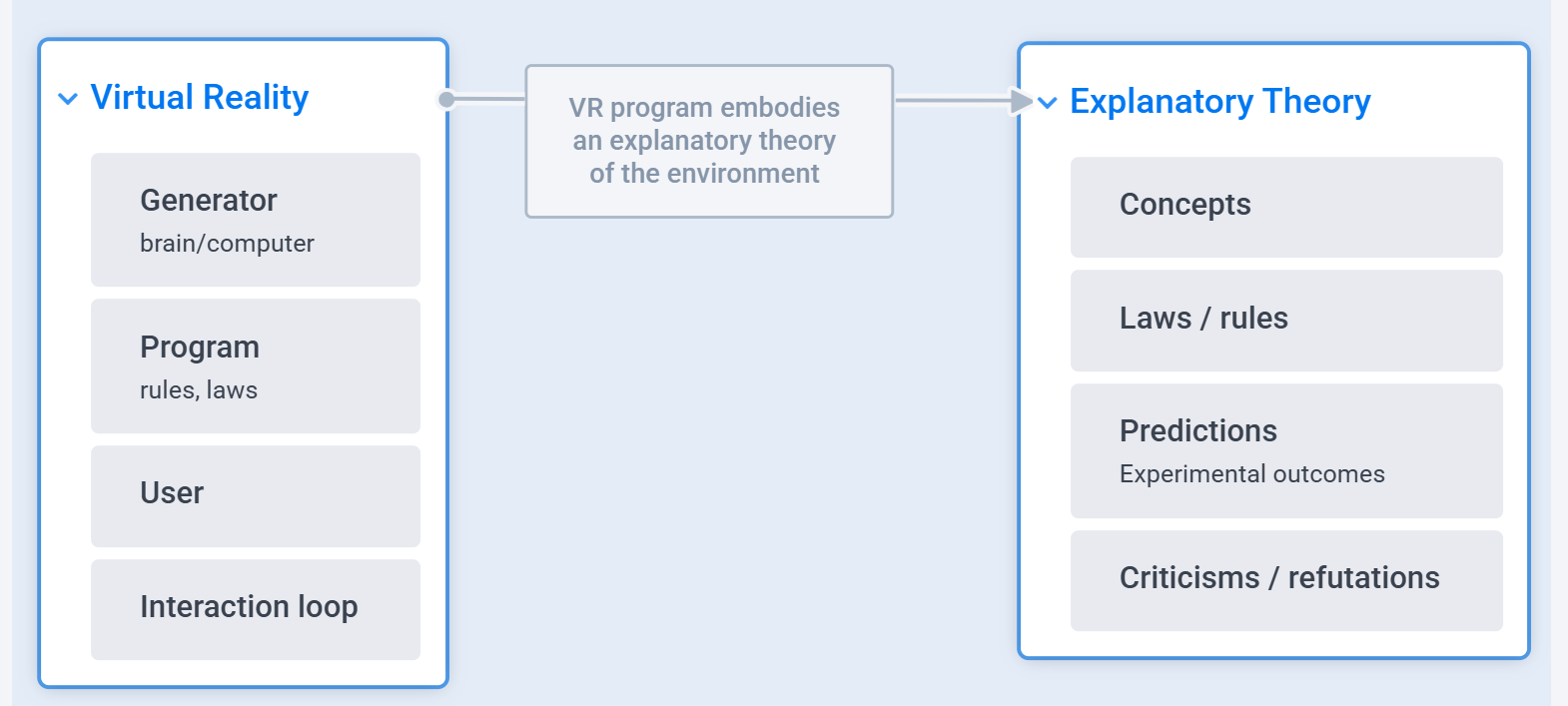 Virtual Reality

Generator
brain/computer

Program
rules, laws

User

Interaction loop

VR program embodies an explanatory theory of the environment

Explanatory Theory

Concepts

Laws / rules

Predictions
Experimental outcomes

Criticisms / refutations